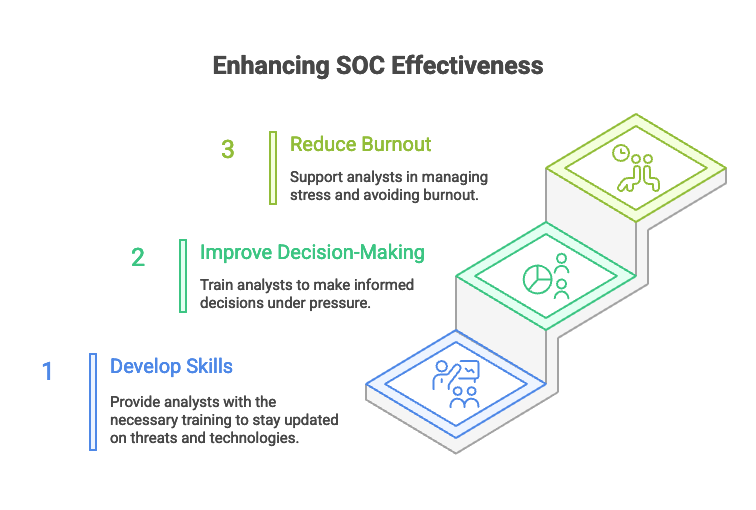 Enhancing SOC Effectiveness

3

Reduce Burnout

Support analysts in managing stress and avoiding burnout.

2

Improve Decision-Making

Train analysts to make informed decisions under pressure.

1

Develop Skills

Provide analysts with the necessary training to stay updated on threats and technologies.